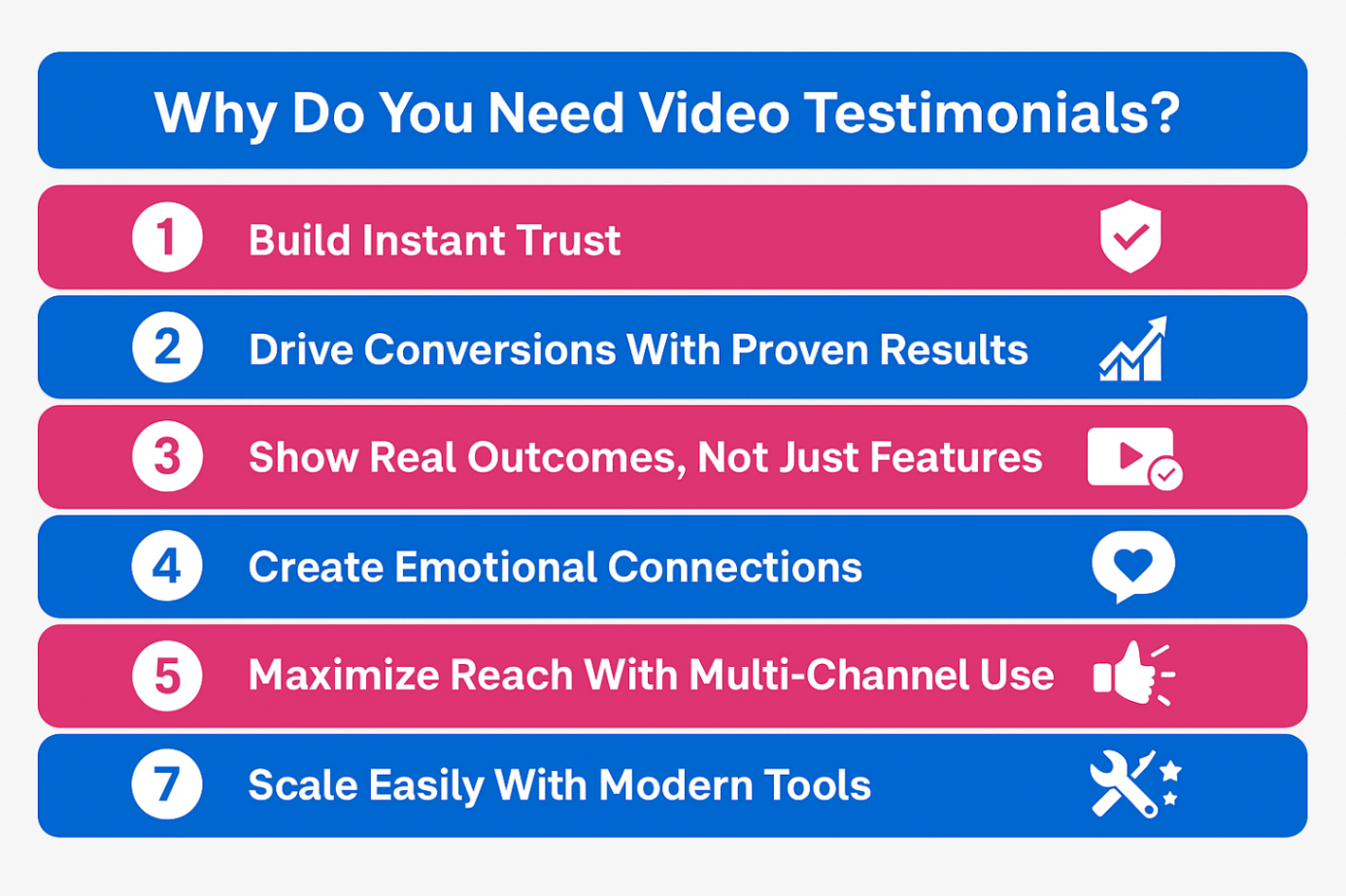 Why Do You Need Video Testimonials?

1 Build Instant Trust

2 Drive Conversions With Proven Results

3 Show Real Outcomes, Not Just Features

4 Create Emotional Connections

5 Maximize Reach With Multi-Channel Use

7 Scale Easily With Modern Tools